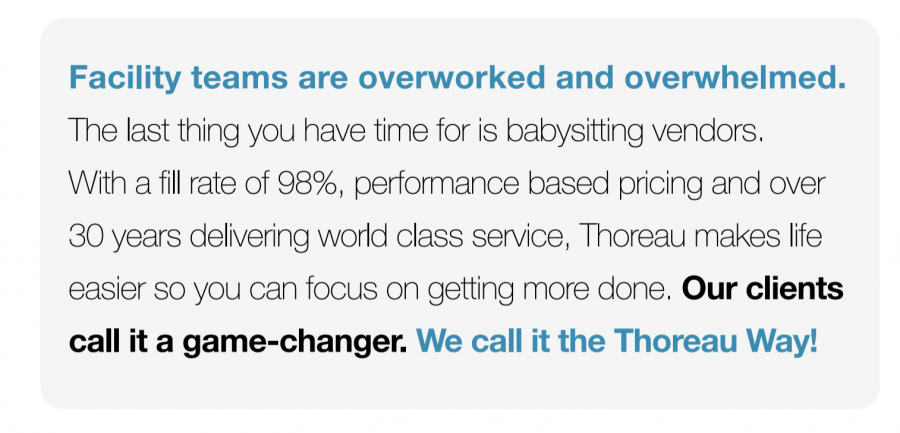 Facility teams are overworked and overwhelmed. The last thing you have time for is babysitting vendors. With a fill rate of 98%, performance based pricing and over 30 years delivering world class service, Thoreau makes life easier so you can focus on getting more done. Our clients call it a game-changer. We call it the Thoreau Way!